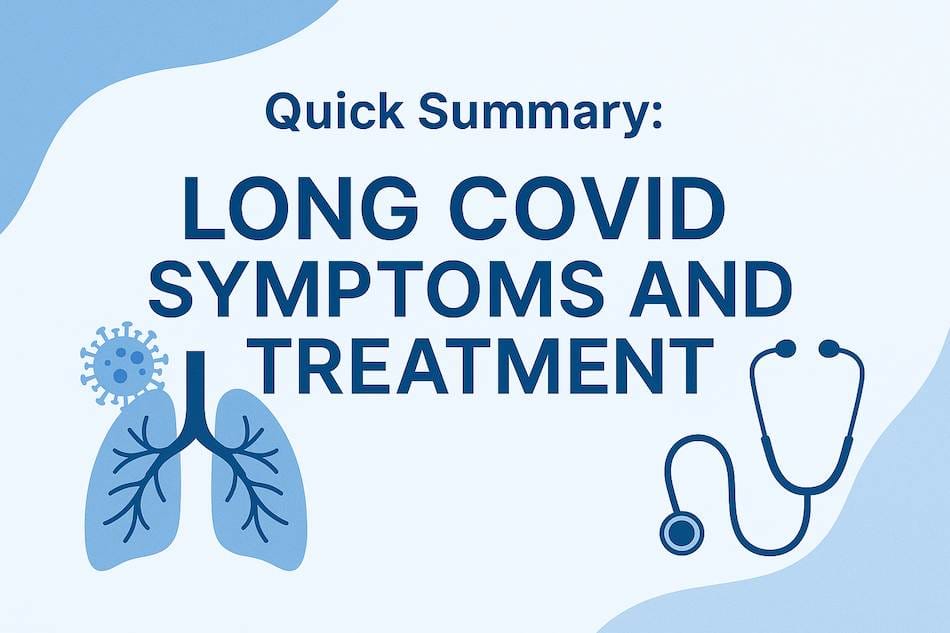 Quick Summary:

LONG COVID SYMPTOMS AND TREATMENT